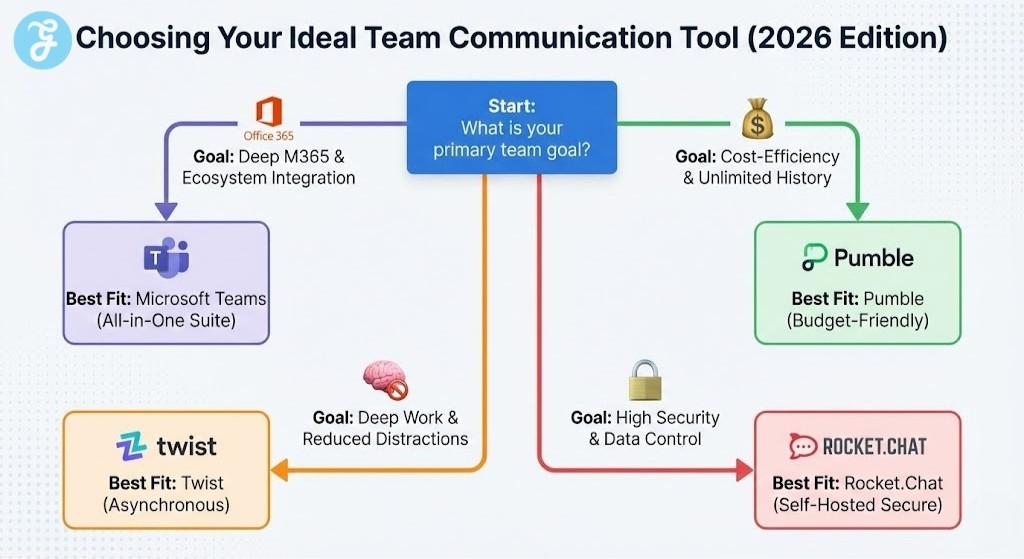 Choosing Your Ideal Team Communication Tool (2026 Edition)

Start: What is your primary team goal?

Office 365

Goal: Deep M365 & Ecosystem Integration

Best Fit: Microsoft Teams (All-in-One Suite)

Goal: Cost-Efficiency & Unlimited History

Pumble

Best Fit: Pumble (Budget-Friendly)

Goal: Deep Work & Reduced Distractions

twist

Best Fit: Twist (Asynchronous)

Goal: High Security & Data Control

ROCKET.CHAT

Best Fit: Rocket.Chat (Self-Hosted Secure)